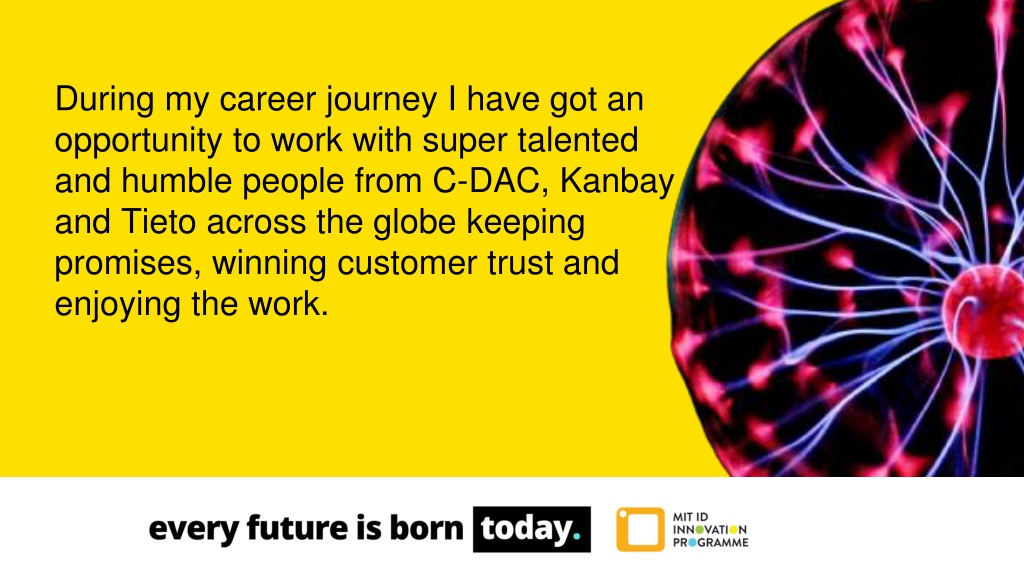 During my career journey I have got an opportunity to work with super talented and humble people from C-DAC, Kanbay and Tieto across the globe keeping promises, winning customer trust and enjoying the work.

every future is born today.

MIT ID
INNOVATION
PROGRAMME